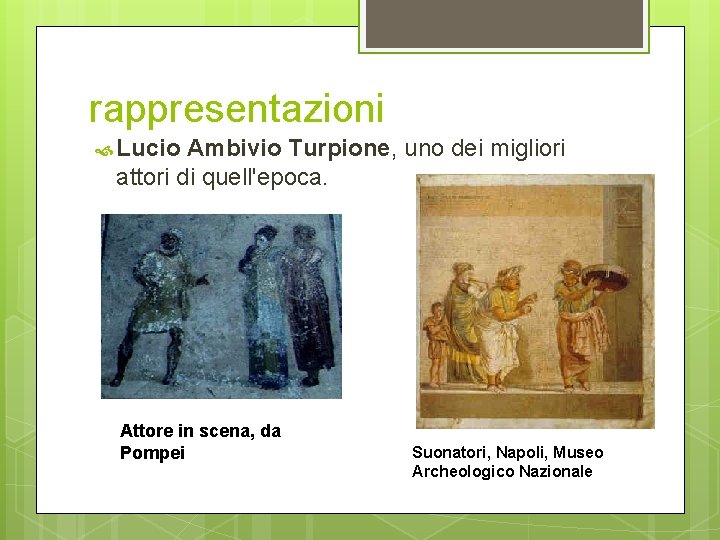 rappresentazioni

Lucio Ambivio Turpione, uno dei migliori attori di quell'epoca.

Attore in scena, da Pompei

Suonatori, Napoli, Museo Archeologico Nazionale